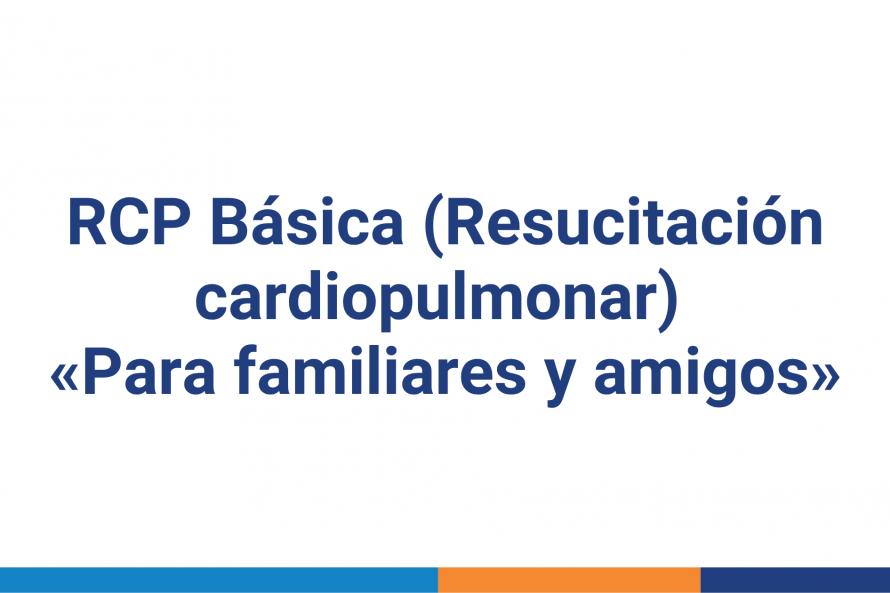 RCP Básica (Resucitación cardiopulmonar) «Para familiares y amigos»